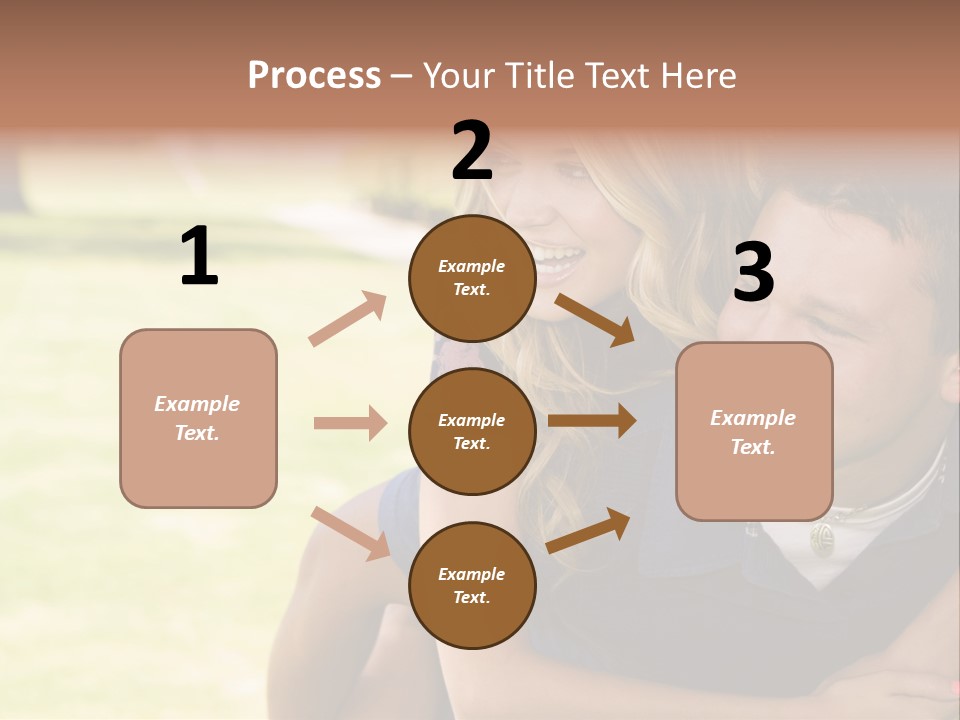 Process – Your Title Text Here

1

Example Text.

2

Example Text.

Example Text.

Example Text.

3

Example Text.